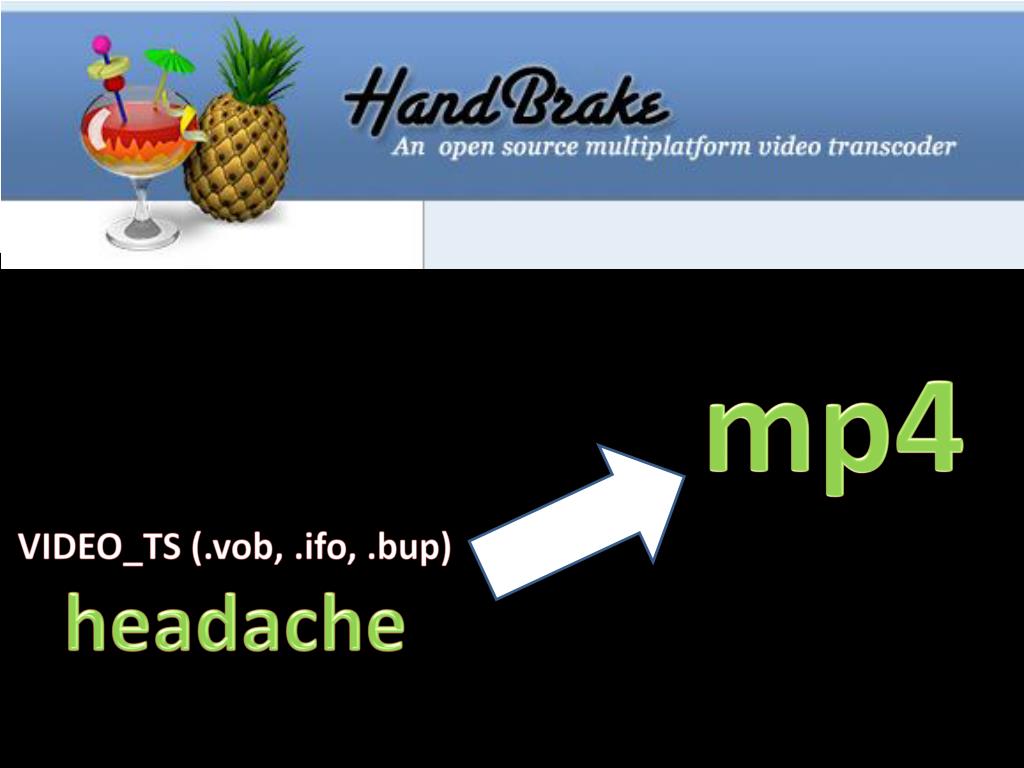 HandBrake
An open source multiplatform video transcoder

mp4

VIDEO_TS (.vob, .ifo, .bup)
headache